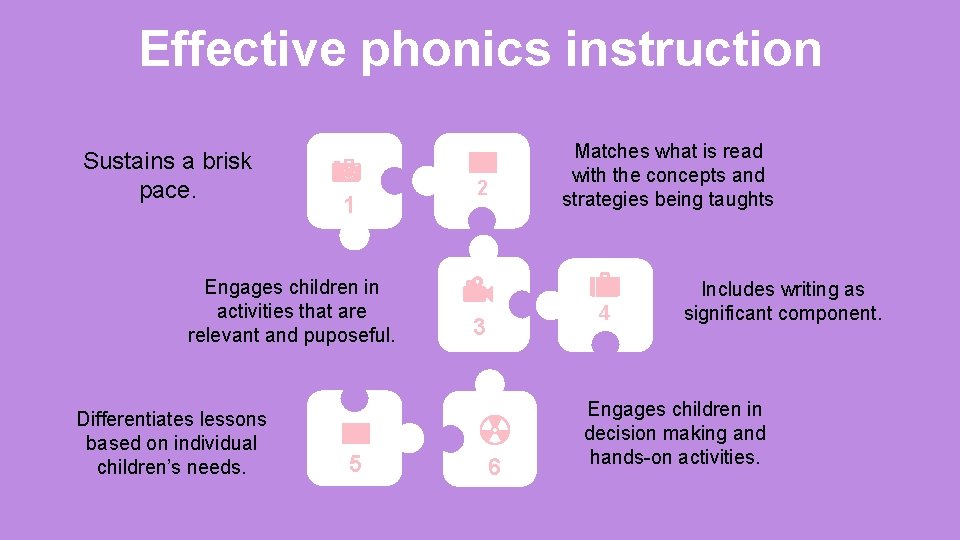 Effective phonics instruction

Sustains a brisk pace.

1

2

Matches what is read with the concepts and strategies being taughts

Engages children in activities that are relevant and puposeful.

3

4

Includes writing as significant component.

Differentiates lessons based on individual children's needs.

5

6

Engages children in decision making and hands-on activities.